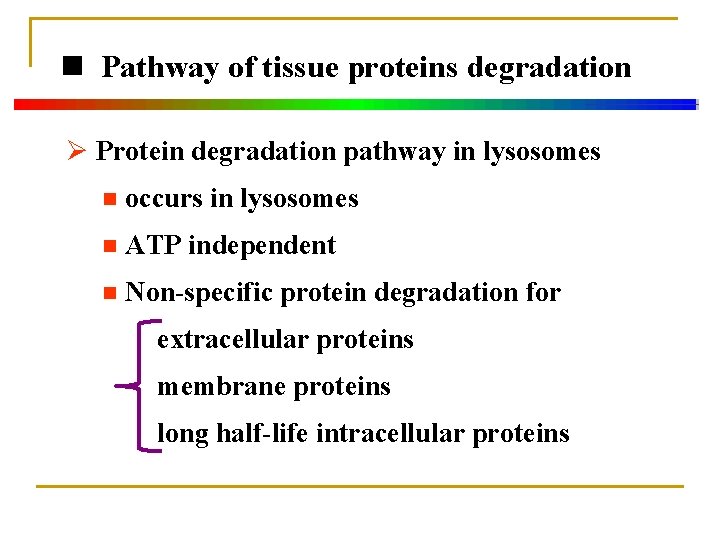 ■ Pathway of tissue proteins degradation

➢ Protein degradation pathway in lysosomes

■ occurs in lysosomes

■ ATP independent

■ Non-specific protein degradation for

extracellular proteins

membrane proteins

long half-life intracellular proteins